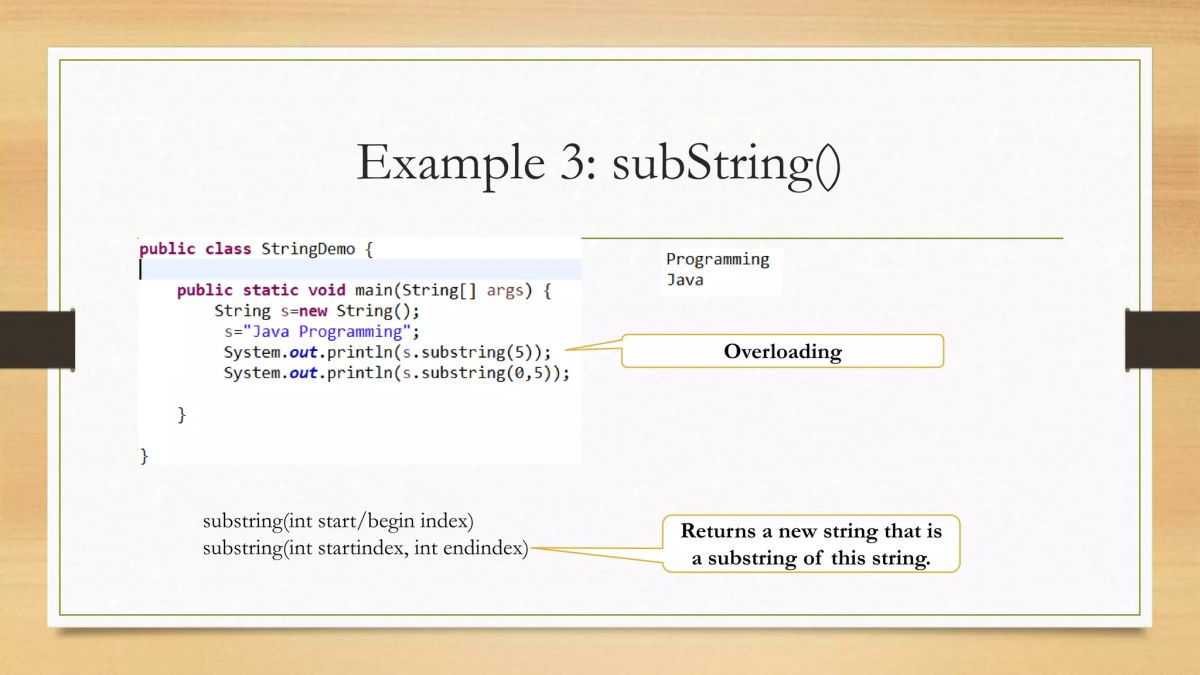 Example 3: subString()

public class StringDemo {

    public static void main(String[] args) {
        String s=new String();
         s="Java Programming";
         System.out.println(s.substring(5));
         System.out.println(s.substring(0,5));

    }

}

Programming
Java

Overloading

substring(int start/begin index)
substring(int startindex, int endindex)

Returns a new string that is a substring of this string.